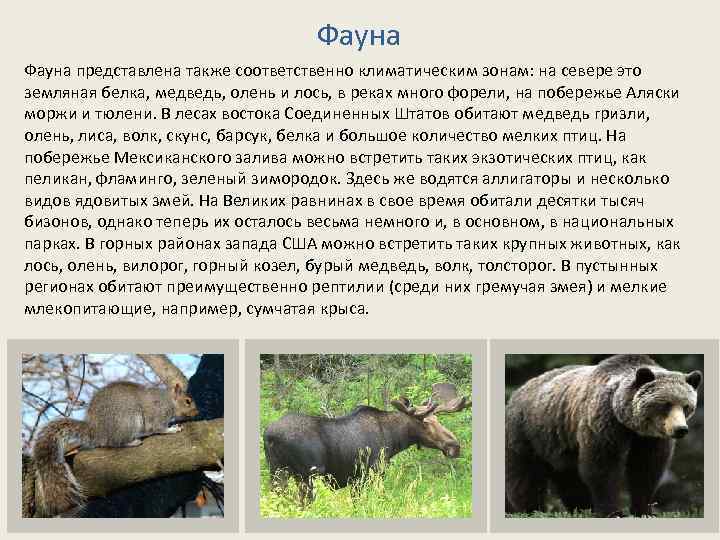 Фауна

Фауна представлена также соответственно климатическим зонам: на севере это земляная белка, медведь, олень и лось, в реках много форели, на побережье Аляски моржи и тюлени. В лесах востока Соединенных Штатов обитают медведь гризли, олень, лиса, волк, скунс, барсук, белка и большое количество мелких птиц. На побережье Мексиканского залива можно встретить таких экзотических птиц, как пеликан, фламинго, зеленый зимородок. Здесь же водятся аллигаторы и несколько видов ядовитых змей. На Великих равнинах в свое время обитали десятки тысяч бизонов, однако теперь их осталось весьма немного и, в основном, в национальных парках. В горных районах запада США можно встретить таких крупных животных, как лось, олень, вилорог, горный козел, бурый медведь, волк, толсторог. В пустынных регионах обитают преимущественно рептилии (среди них гремучая змея) и мелкие млекопитающие, например, сумчатая крыса.